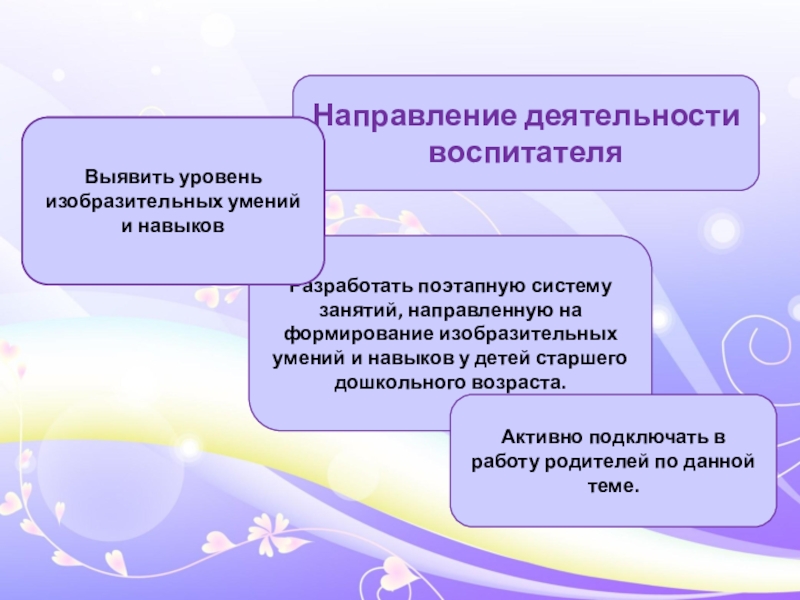 Направление деятельности воспитателя

Выявить уровень изобразительных умений и навыков

Разработать поэтапную систему занятий, направленную на формирование изобразительных умений и навыков у детей старшего дошкольного возраста.

Активно подключать в работу родителей по данной теме.